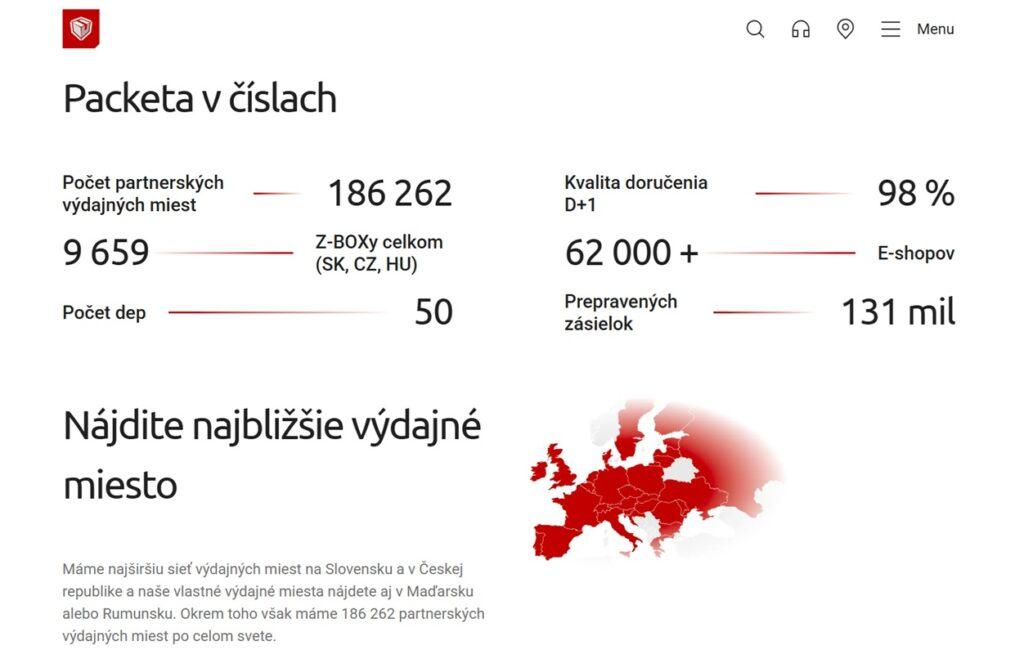 Menu

Packeta v číslach

Počet partnerských výdajných miest 186 262

9 659 Z-BOXy celkom (SK, CZ, HU)

Počet dep 50

Kvalita doručenia D+1 98 %

62 000 + E-shopov

Prepravených zásielok 131 mil

Nájdite najbližšie výdajné miesto

Máme najširšiu sieť výdajných miest na Slovensku a v Českej republike a naše vlastné výdajné miesta nájdete aj v Maďarsku alebo Rumunsku. Okrem toho však máme 186 262 partnerských výdajných miest po celom svete.